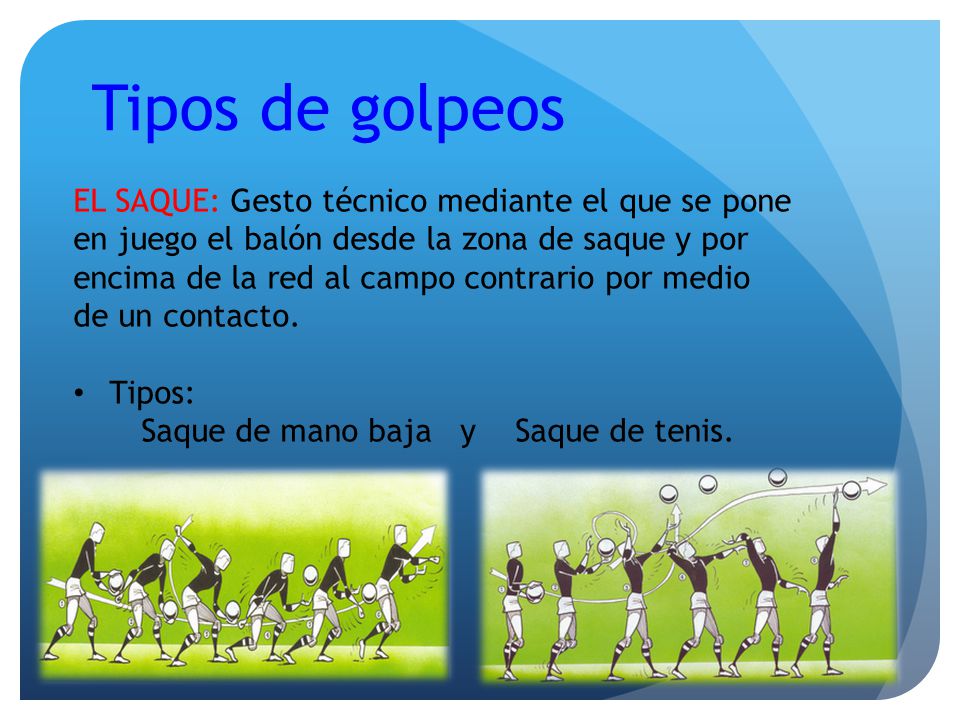 Tipos de golpeos

EL SAQUE: Gesto técnico mediante el que se pone en juego el balón desde la zona de saque y por encima de la red al campo contrario por medio de un contacto.

• Tipos:
Saque de mano baja y Saque de tenis.